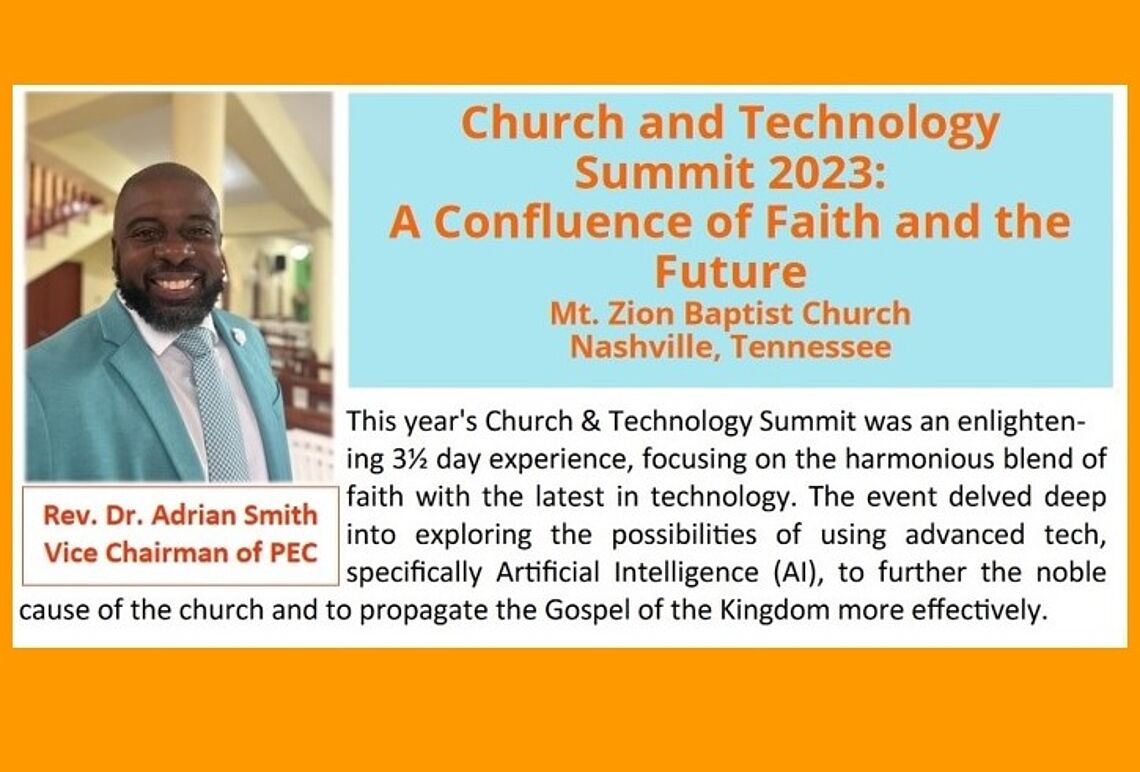 Church and Technology Summit 2023: A Confluence of Faith and the Future
Mt. Zion Baptist Church
Nashville, Tennessee

Rev. Dr. Adrian Smith
Vice Chairman of PEC

This year's Church & Technology Summit was an enlightening 3½ day experience, focusing on the harmonious blend of faith with the latest in technology. The event delved deep into exploring the possibilities of using advanced tech, specifically Artificial Intelligence (AI), to further the noble cause of the church and to propagate the Gospel of the Kingdom more effectively.